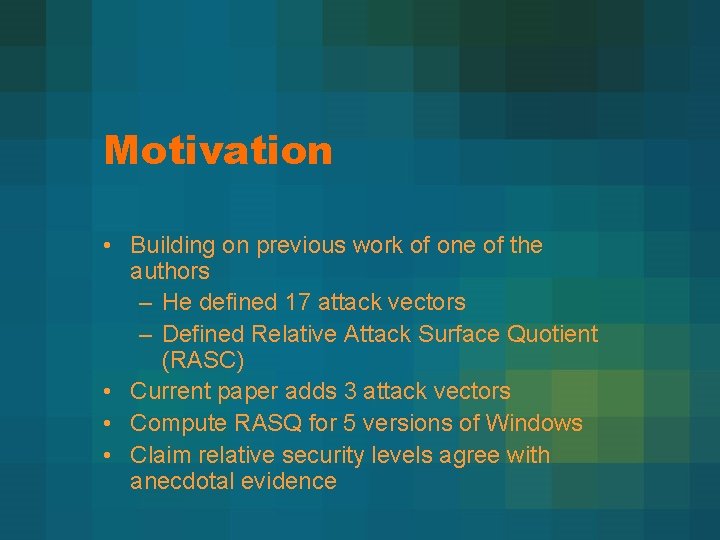 Motivation

• Building on previous work of one of the authors
 – He defined 17 attack vectors
 – Defined Relative Attack Surface Quotient (RASC)
• Current paper adds 3 attack vectors
• Compute RASQ for 5 versions of Windows
• Claim relative security levels agree with anecdotal evidence